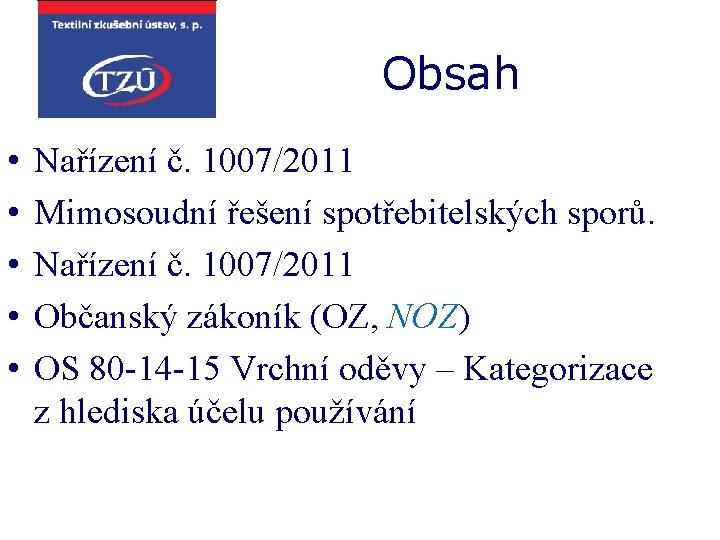 Textilní zkušební ústav, s. p.

TZÚ

Obsah

• Nařízení č. 1007/2011
• Mimosoudní řešení spotřebitelských sporů.
• Nařízení č. 1007/2011
• Občanský zákoník (OZ, NOZ)
• OS 80-14-15 Vrchní oděvy – Kategorizace z hlediska účelu používání